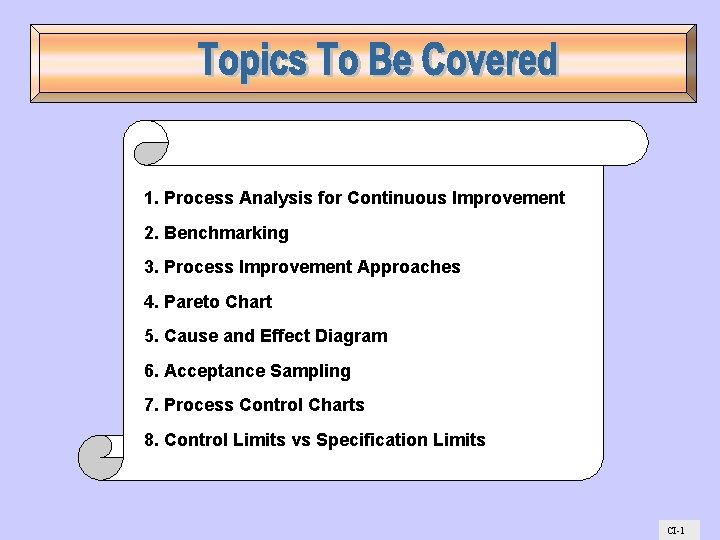 Topics To Be Covered

1. Process Analysis for Continuous Improvement
2. Benchmarking
3. Process Improvement Approaches
4. Pareto Chart
5. Cause and Effect Diagram
6. Acceptance Sampling
7. Process Control Charts
8. Control Limits vs Specification Limits

CI-1